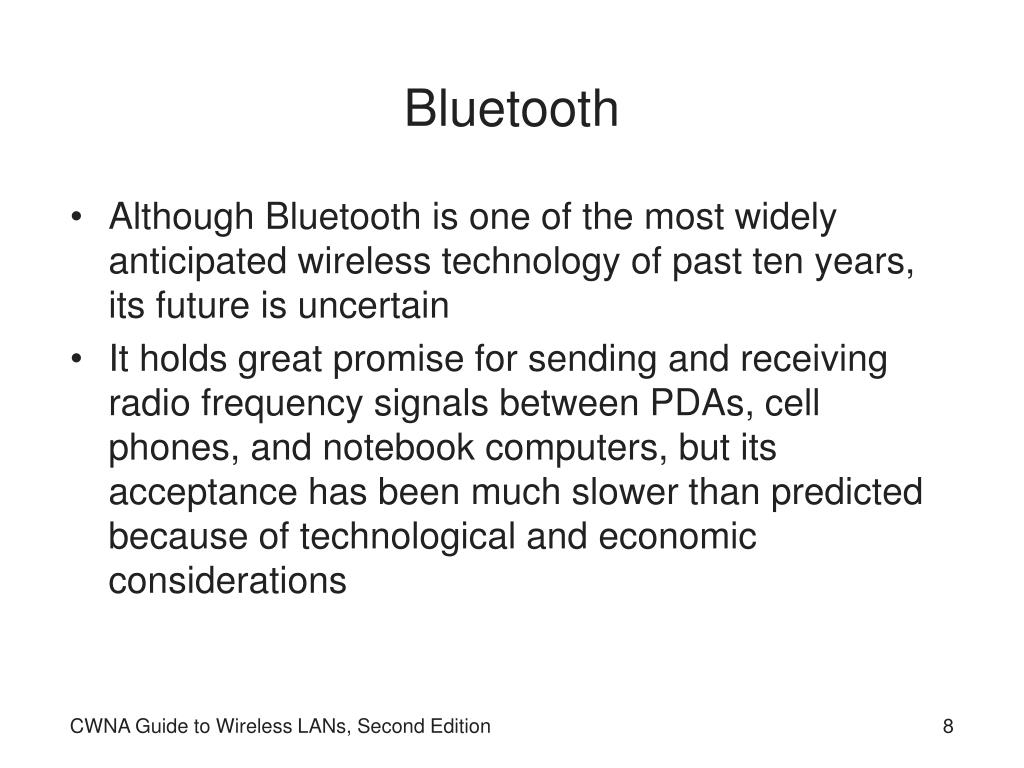 Bluetooth

• Although Bluetooth is one of the most widely anticipated wireless technology of past ten years, its future is uncertain

• It holds great promise for sending and receiving radio frequency signals between PDAs, cell phones, and notebook computers, but its acceptance has been much slower than predicted because of technological and economic considerations

CWNA Guide to Wireless LANs, Second Edition

8